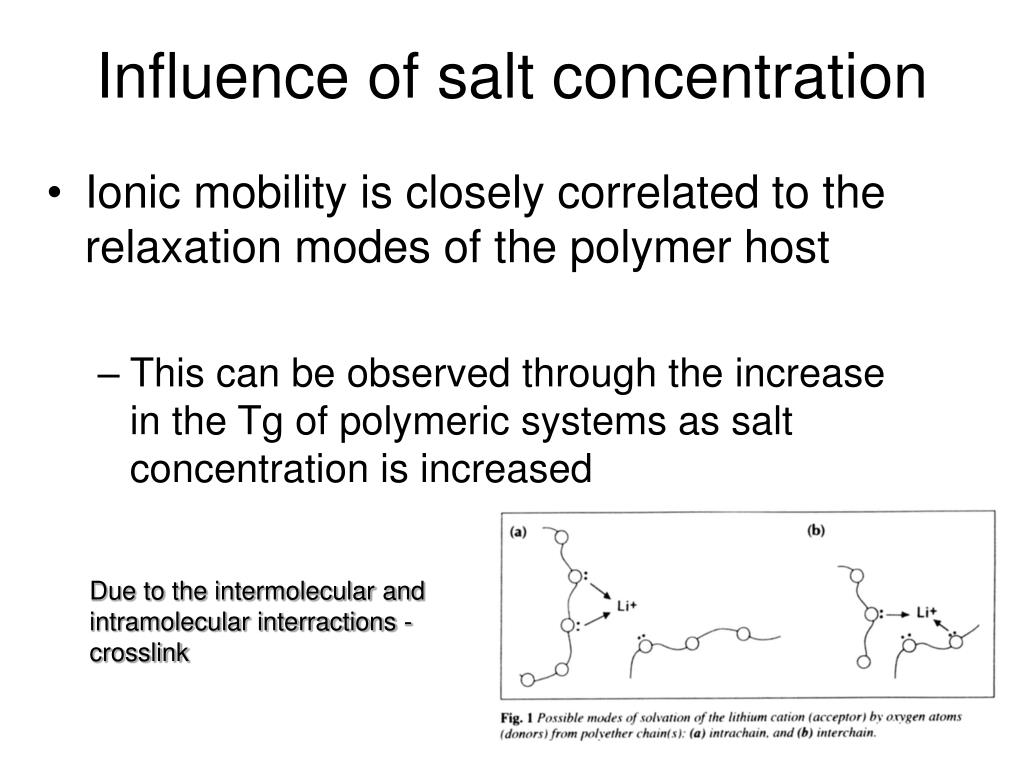 Influence of salt concentration

• Ionic mobility is closely correlated to the relaxation modes of the polymer host

– This can be observed through the increase in the Tg of polymeric systems as salt concentration is increased

Due to the intermolecular and intramolecular interractions - crosslink

(a)

Li+

(b)

Li+

Fig. 1 Possible modes of solvation of the lithium cation (acceptor) by oxygen atoms (donors) from polyether chain(s): (a) intrachain, and (b) interchain.